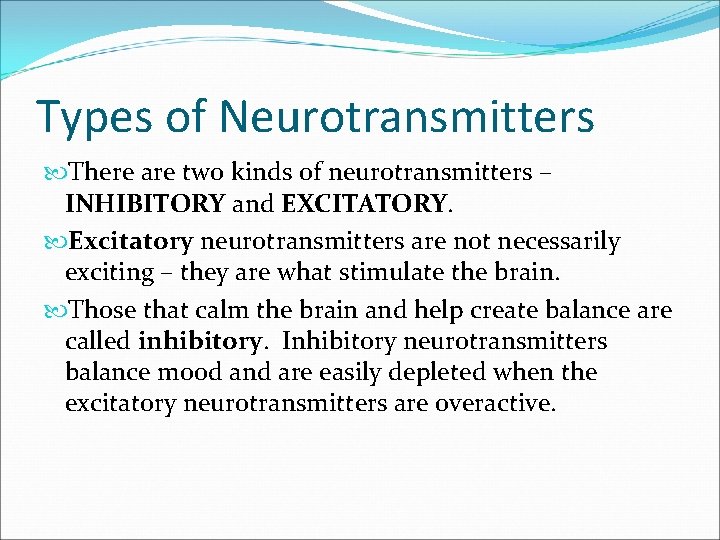 Types of Neurotransmitters

There are two kinds of neurotransmitters – INHIBITORY and EXCITATORY.

Excitatory neurotransmitters are not necessarily exciting – they are what stimulate the brain.

Those that calm the brain and help create balance are called inhibitory. Inhibitory neurotransmitters balance mood and are easily depleted when the excitatory neurotransmitters are overactive.